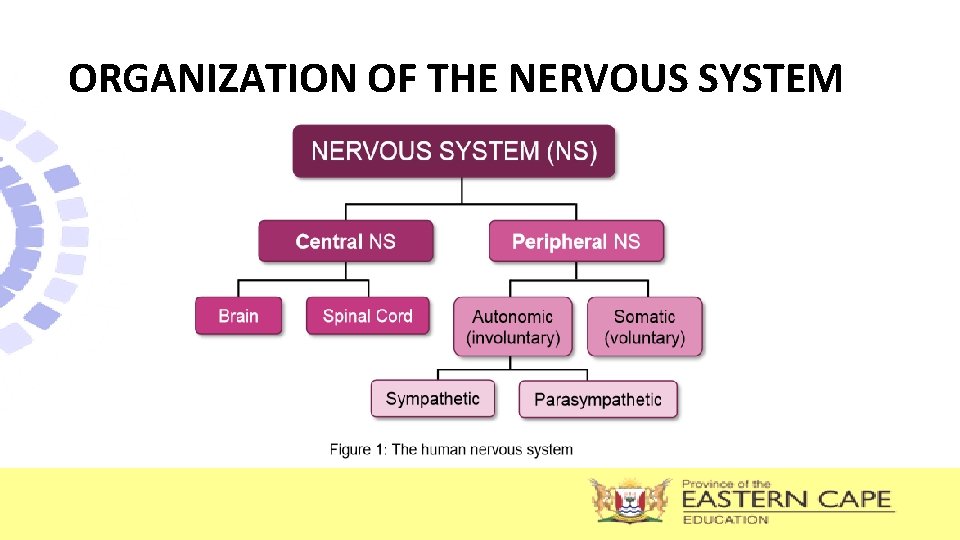 ORGANIZATION OF THE NERVOUS SYSTEM

NERVOUS SYSTEM (NS)

Central NS

Peripheral NS

Brain

Spinal Cord

Autonomic (involuntary)

Somatic (voluntary)

Sympathetic

Parasympathetic

Figure 1: The human nervous system

Province of the EASTERN CAPE EDUCATION